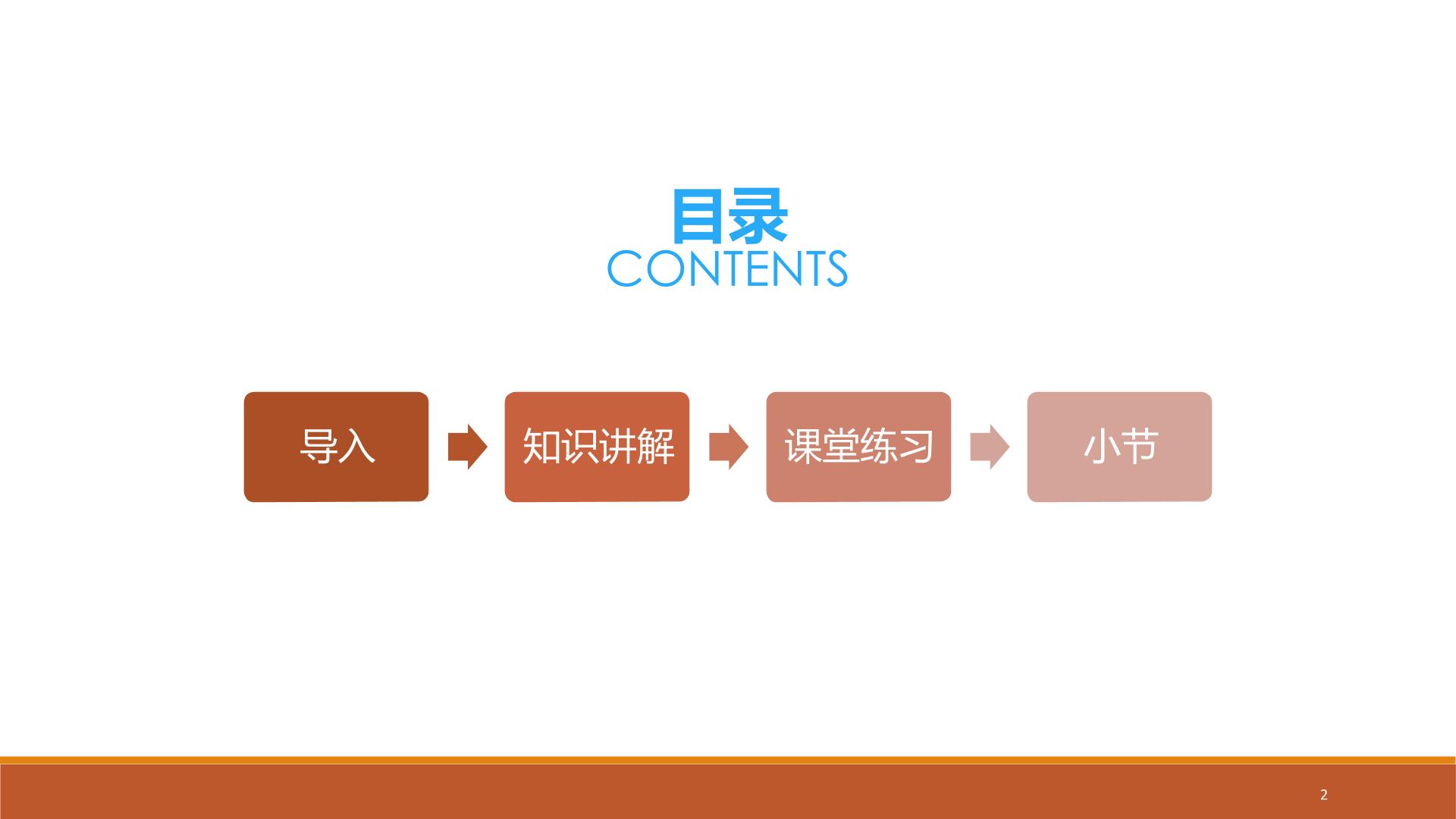 目录
CONTENTS

导入

知识讲解

课堂练习

小节

2